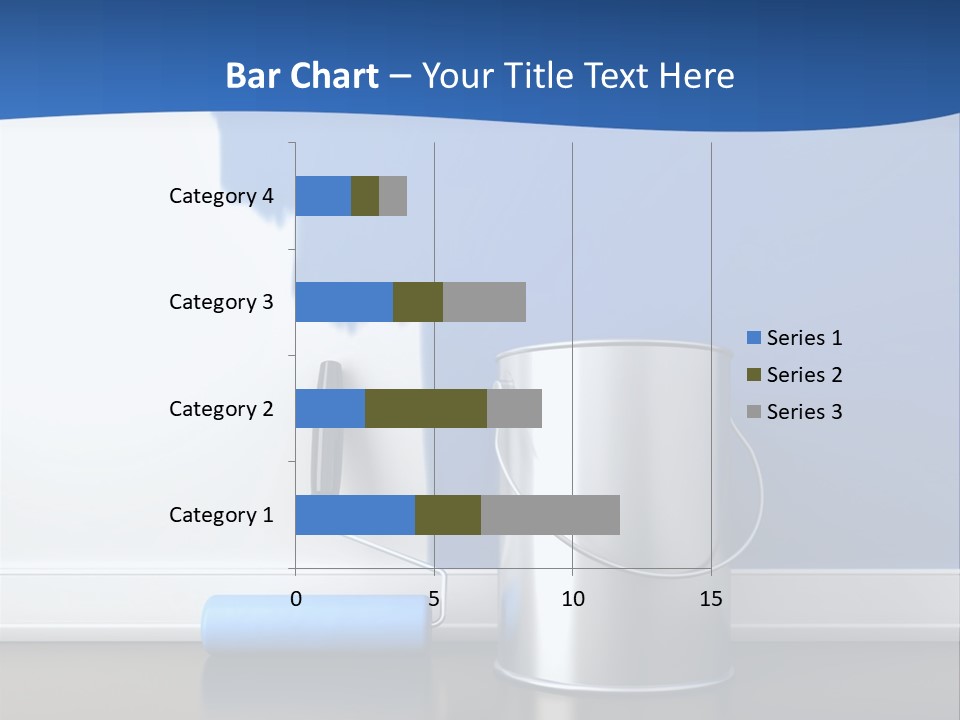 Bar Chart – Your Title Text Here

Category 4
Category 3
Category 2
Category 1

0
5
10
15

Series 1
Series 2
Series 3